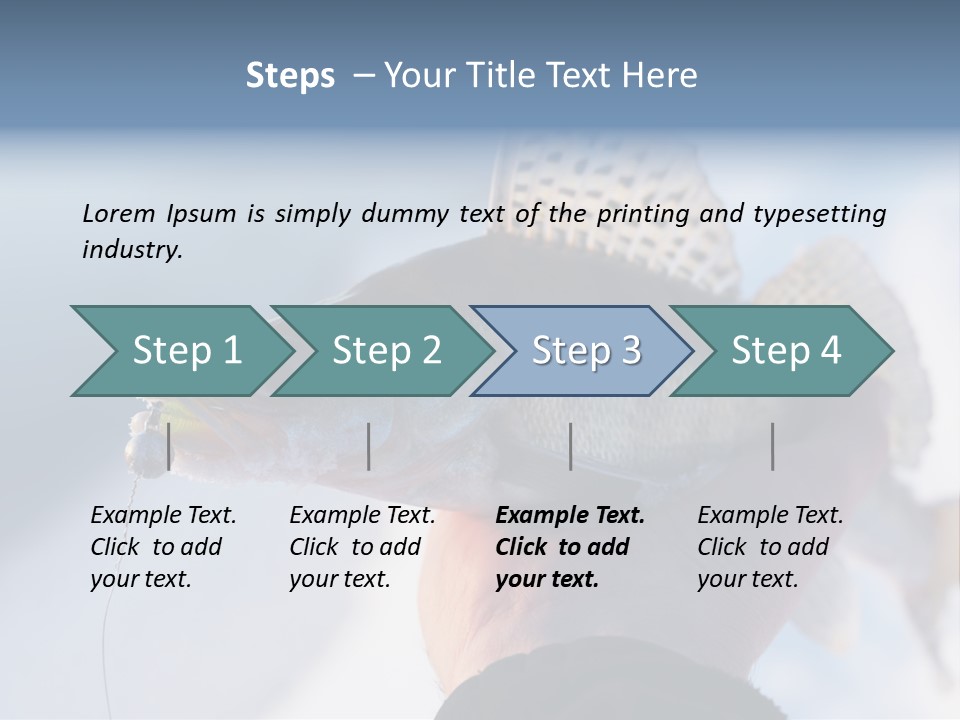 Steps – Your Title Text Here

Lorem Ipsum is simply dummy text of the printing and typesetting industry.

Step 1

Step 2

Step 3

Step 4

Example Text. Click to add your text.

Example Text. Click to add your text.

Example Text. Click to add your text.

Example Text. Click to add your text.